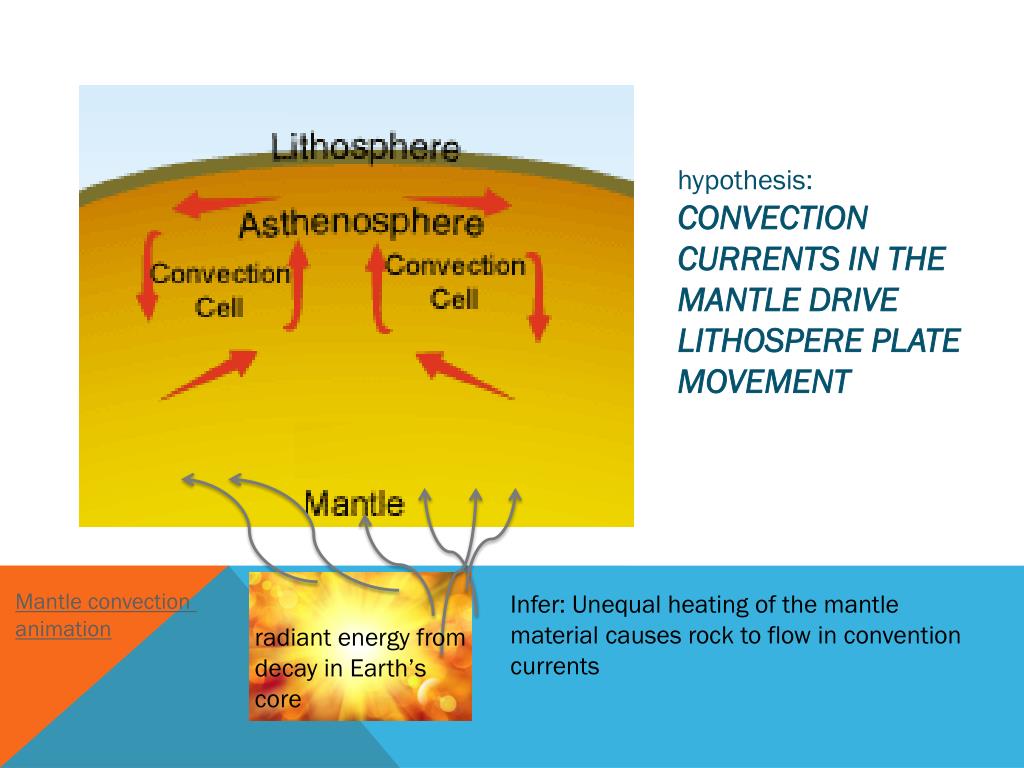 Lithosphere

Asthenosphere

Convection Cell

Convection Cell

Mantle

hypothesis:

CONVECTION CURRENTS IN THE MANTLE DRIVE LITHOSPERE PLATE MOVEMENT

Mantle convection animation

radiant energy from decay in Earth's core

Infer: Unequal heating of the mantle material causes rock to flow in convention currents